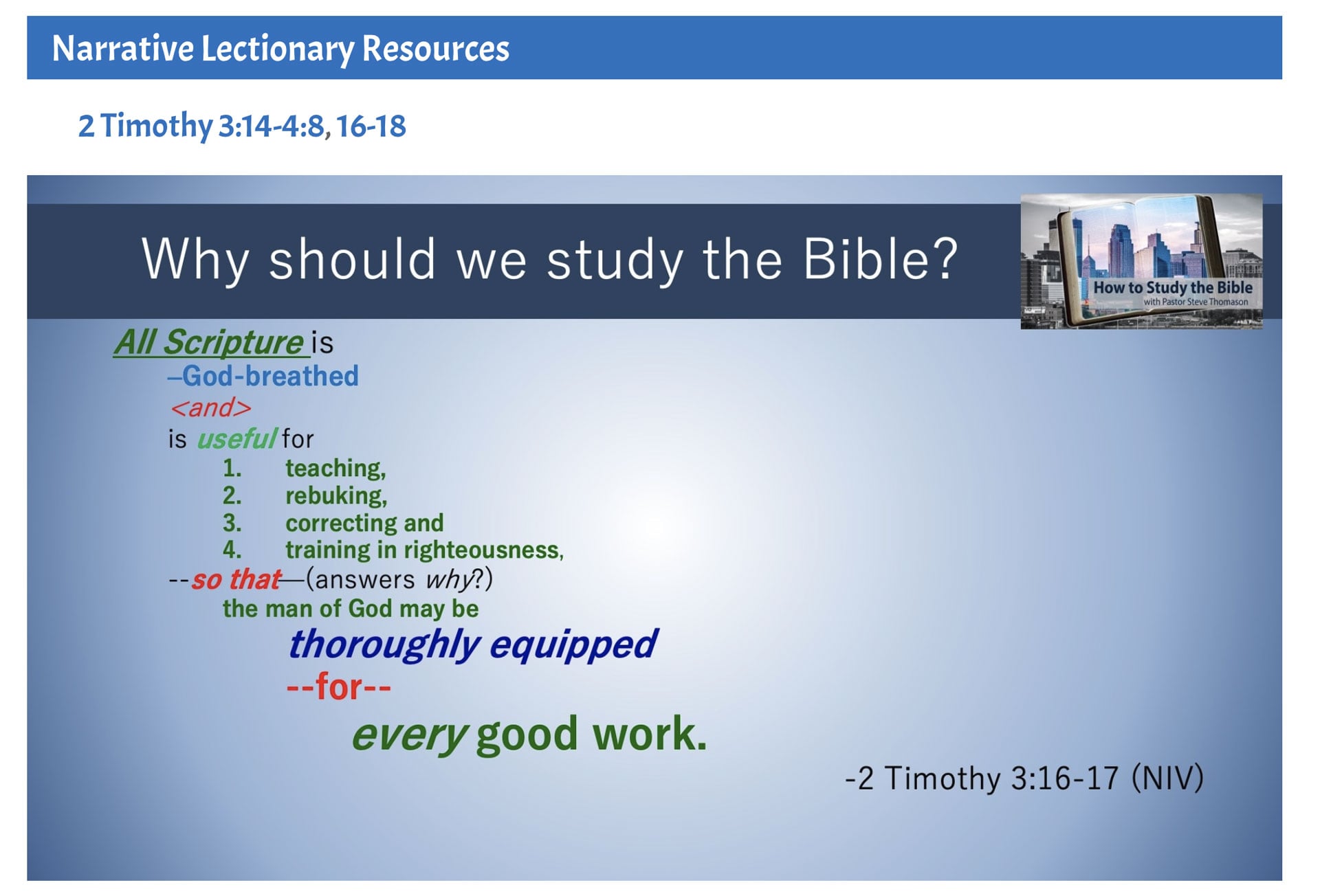 Narrative Lectionary Resources

2 Timothy 3:14-4:8, 16-18

Why should we study the Bible?

How to Study the Bible
with Pastor Steve Thomason

All Scripture is
–God-breathed
<and>
is useful for
1. teaching,
2. rebuking,
3. correcting and
4. training in righteousness,
--so that—(answers why?)
the man of God may be
thoroughly equipped
--for--
every good work.

-2 Timothy 3:16-17 (NIV)